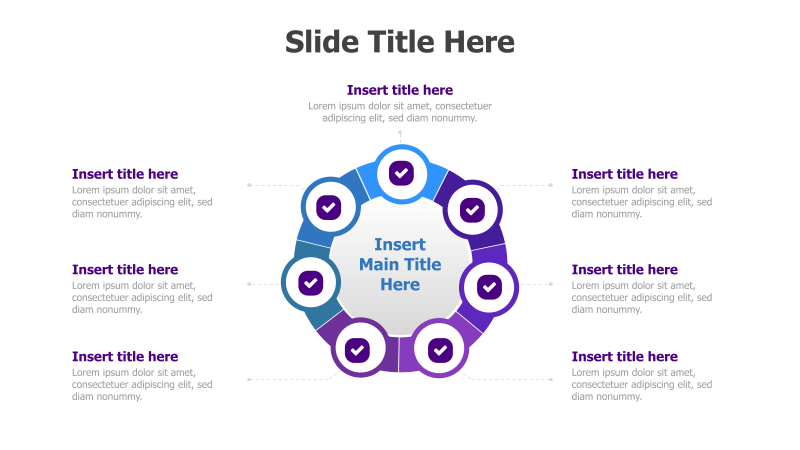 Slide Title Here

Insert title here
Lorem ipsum dolor sit amet, consectetuer adipiscing elit, sed diam nonummy.

Insert title here
Lorem ipsum dolor sit amet, consectetuer adipiscing elit, sed diam nonummy.

Insert title here
Lorem ipsum dolor sit amet, consectetuer adipiscing elit, sed diam nonummy.

Insert title here
Lorem ipsum dolor sit amet, consectetuer adipiscing elit, sed diam nonummy.

Insert Main Title Here

Insert title here
Lorem ipsum dolor sit amet, consectetuer adipiscing elit, sed diam nonummy.

Insert title here
Lorem ipsum dolor sit amet, consectetuer adipiscing elit, sed diam nonummy.

Insert title here
Lorem ipsum dolor sit amet, consectetuer adipiscing elit, sed diam nonummy.